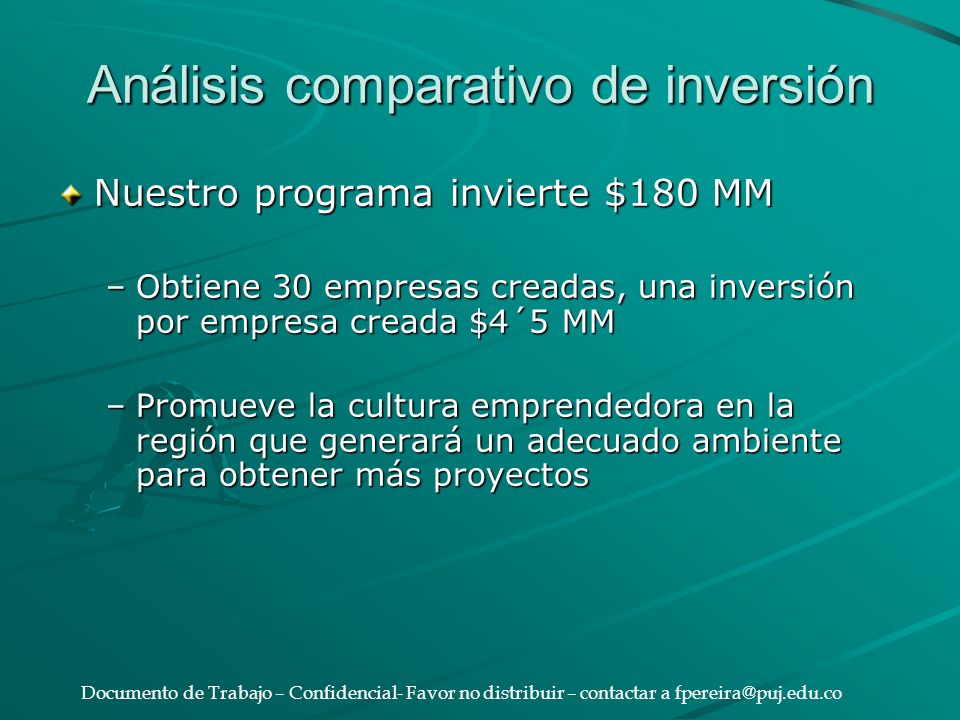 Análisis comparativo de inversión

Nuestro programa invierte \$180 MM

– Obtiene 30 empresas creadas, una inversión por empresa creada \$4´5 MM

– Promueve la cultura emprendedora en la región que generará un adecuado ambiente para obtener más proyectos

Documento de Trabajo – Confidencial- Favor no distribuir – contactar a fpereira@puj.edu.co